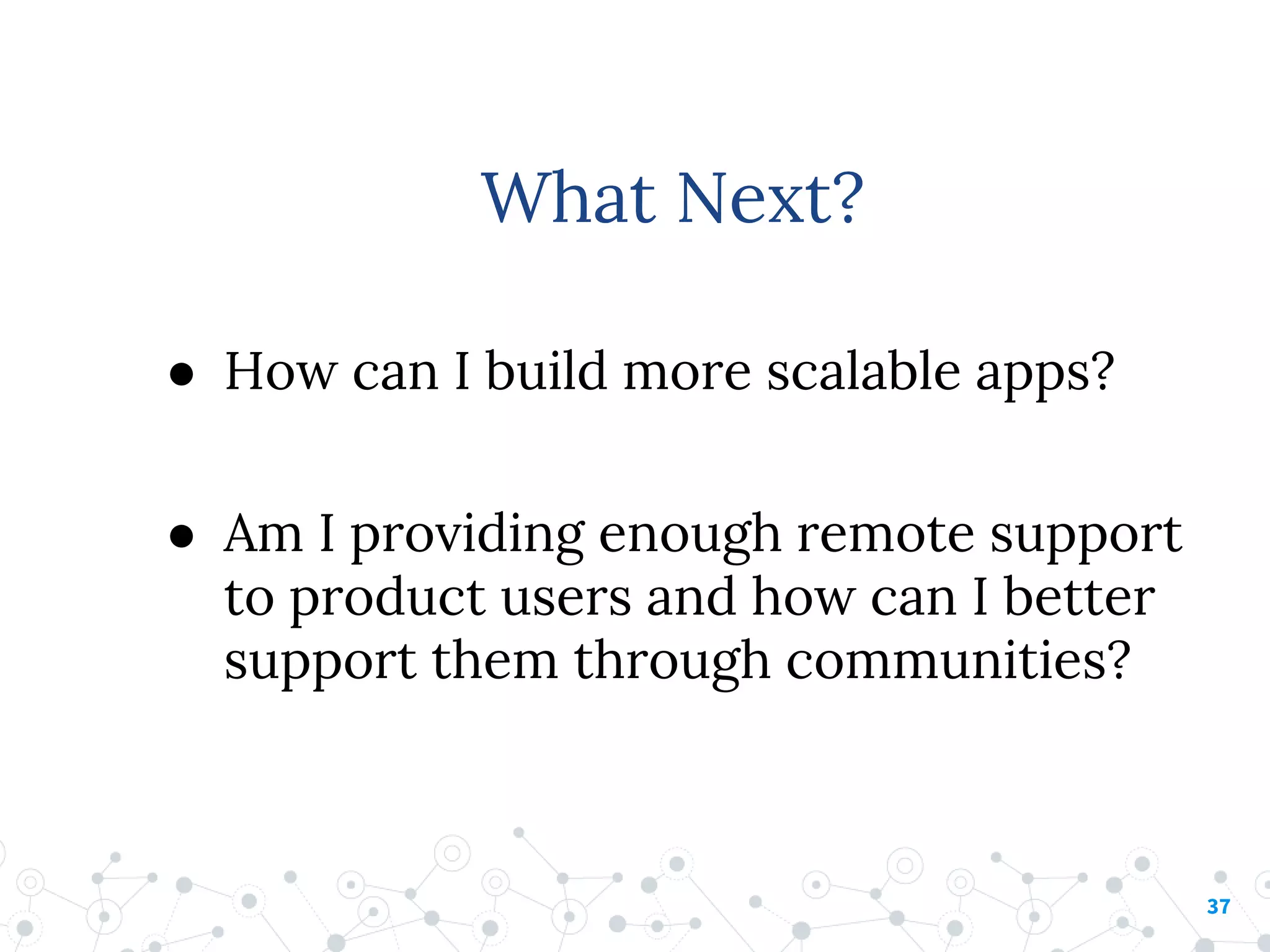 What Next?

● How can I build more scalable apps?

● Am I providing enough remote support to product users and how can I better support them through communities?

37